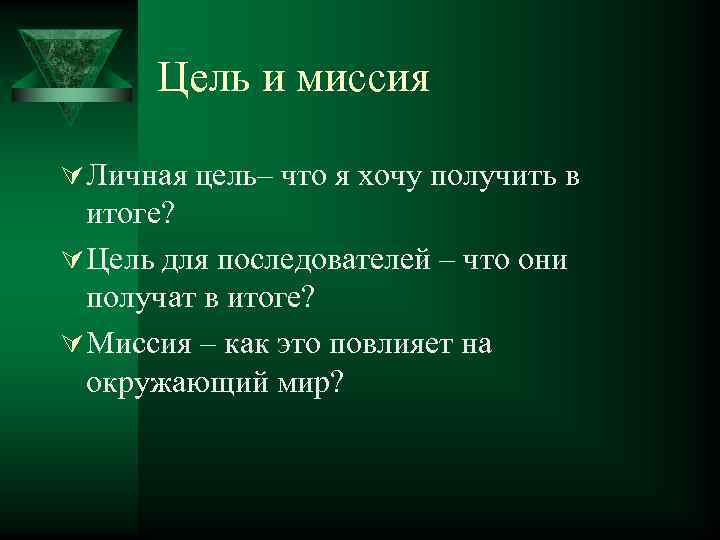 Цель и миссия

Личная цель– что я хочу получить в итоге?

Цель для последователей – что они получат в итоге?

Миссия – как это повлияет на окружающий мир?